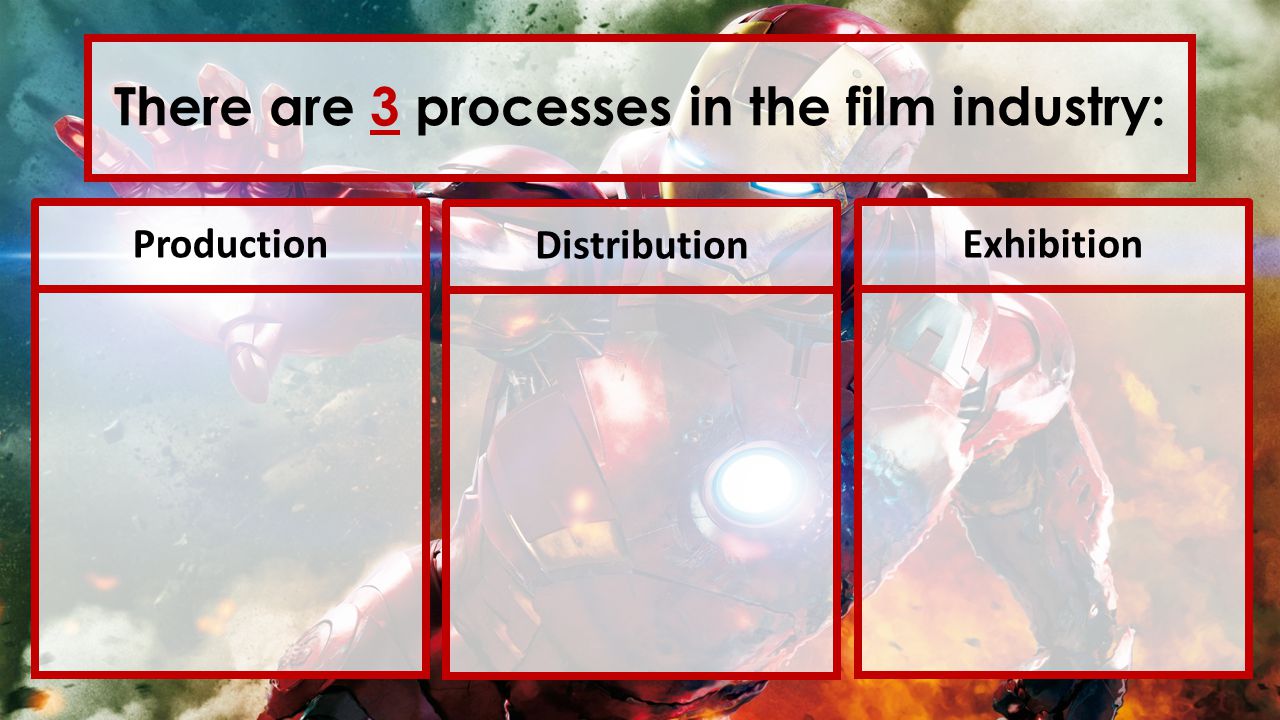 There are 3 processes in the film industry:

Production

Distribution

Exhibition